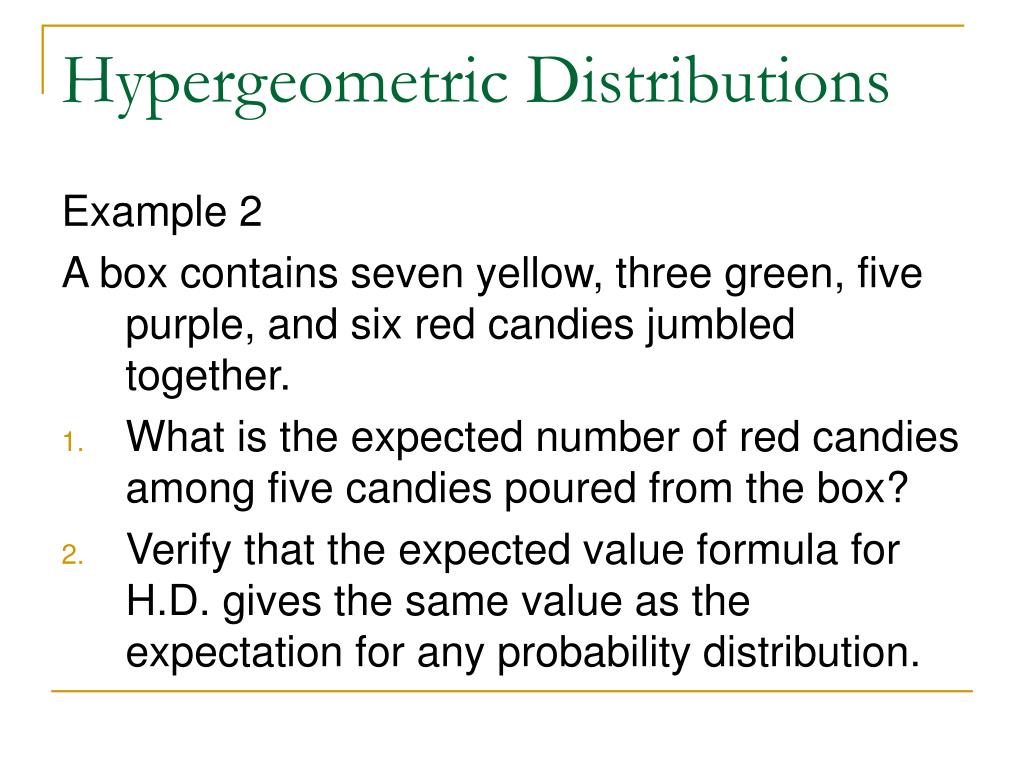 Hypergeometric Distributions

Example 2

A box contains seven yellow, three green, five purple, and six red candies jumbled together.

1. What is the expected number of red candies among five candies poured from the box?
2. Verify that the expected value formula for H.D. gives the same value as the expectation for any probability distribution.